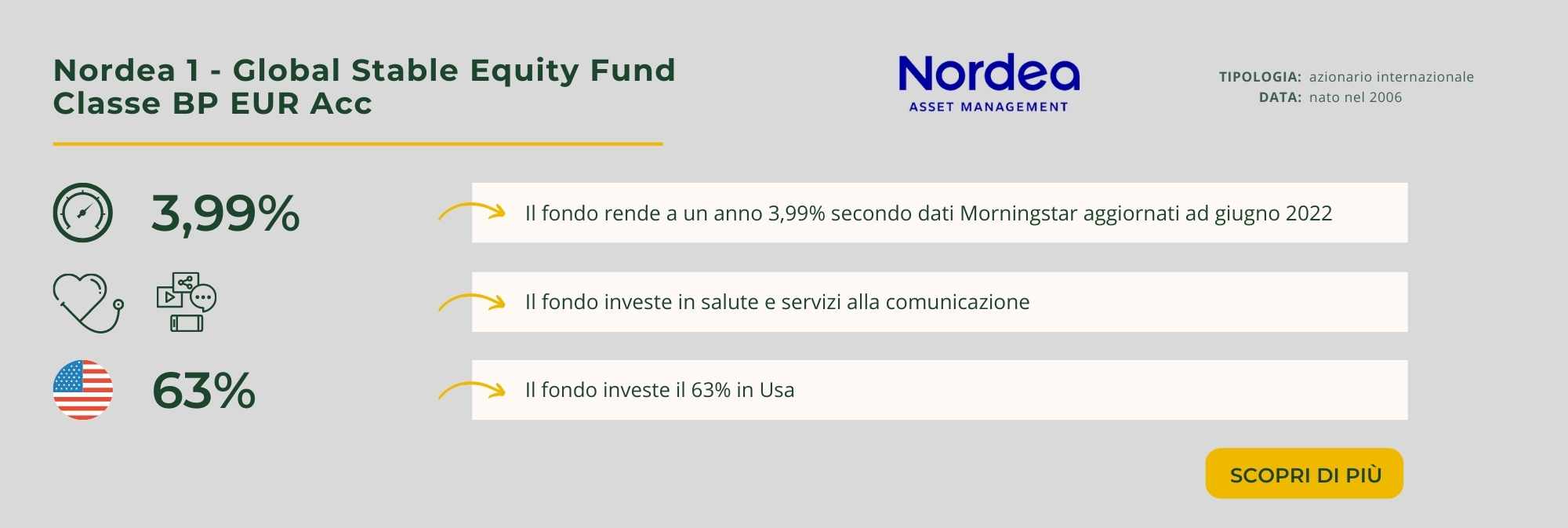 Nordea 1 - Global Stable Equity Fund Classe BP EUR Acc

Nordea
ASSET MANAGEMENT

TIPOLOGIA: azionario internazionale
DATA: nato nel 2006

3,99%

Il fondo rende a un anno 3,99% secondo dati Morningstar aggiornati ad giugno 2022

Il fondo investe in salute e servizi alla comunicazione

63%

Il fondo investe il 63% in Usa

SCOPRI DI PIÙ